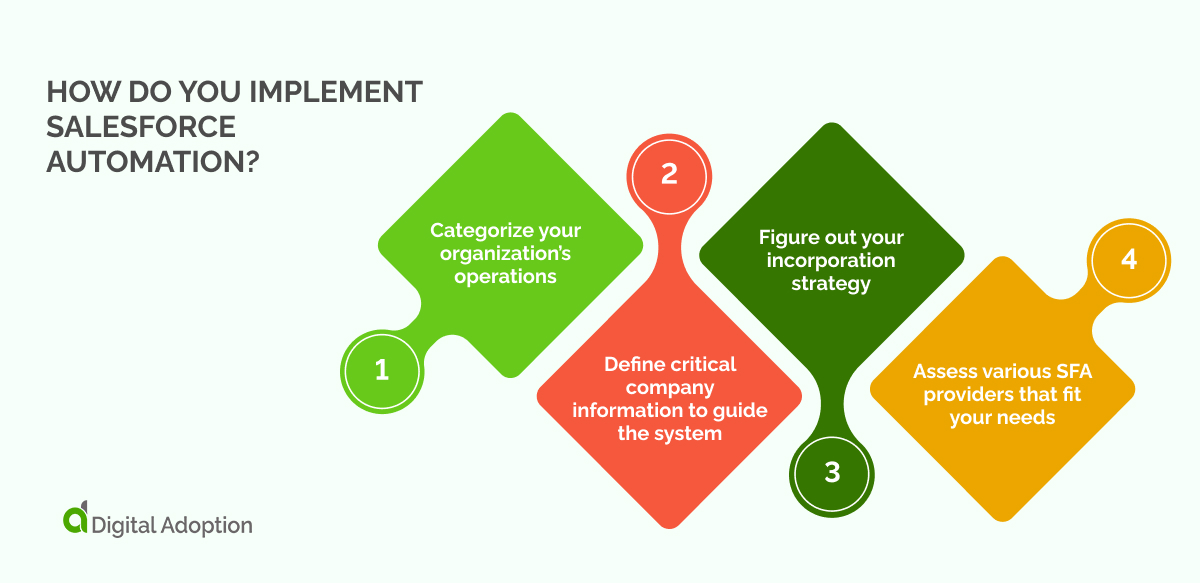 HOW DO YOU IMPLEMENT SALESFORCE AUTOMATION?

1
Categorize your organization's operations

2
Define critical company information to guide the system

3
Figure out your incorporation strategy

4
Assess various SFA providers that fit your needs

Digital Adoption